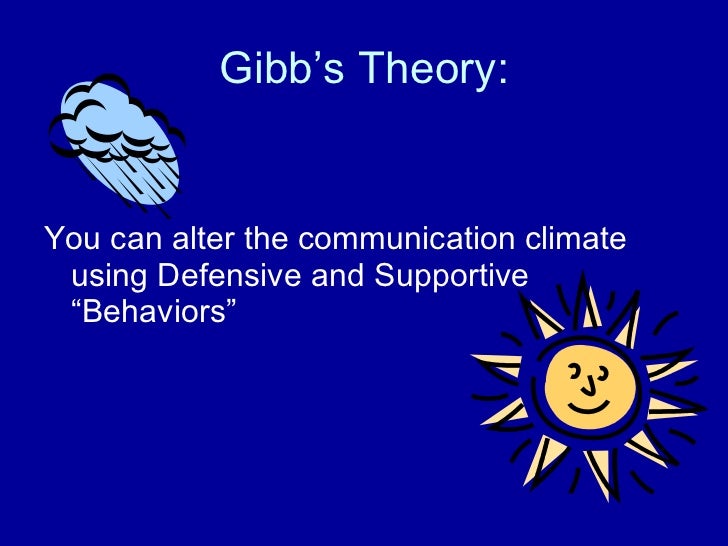 Gibb’s Theory:

You can alter the communication climate using Defensive and Supportive “Behaviors”